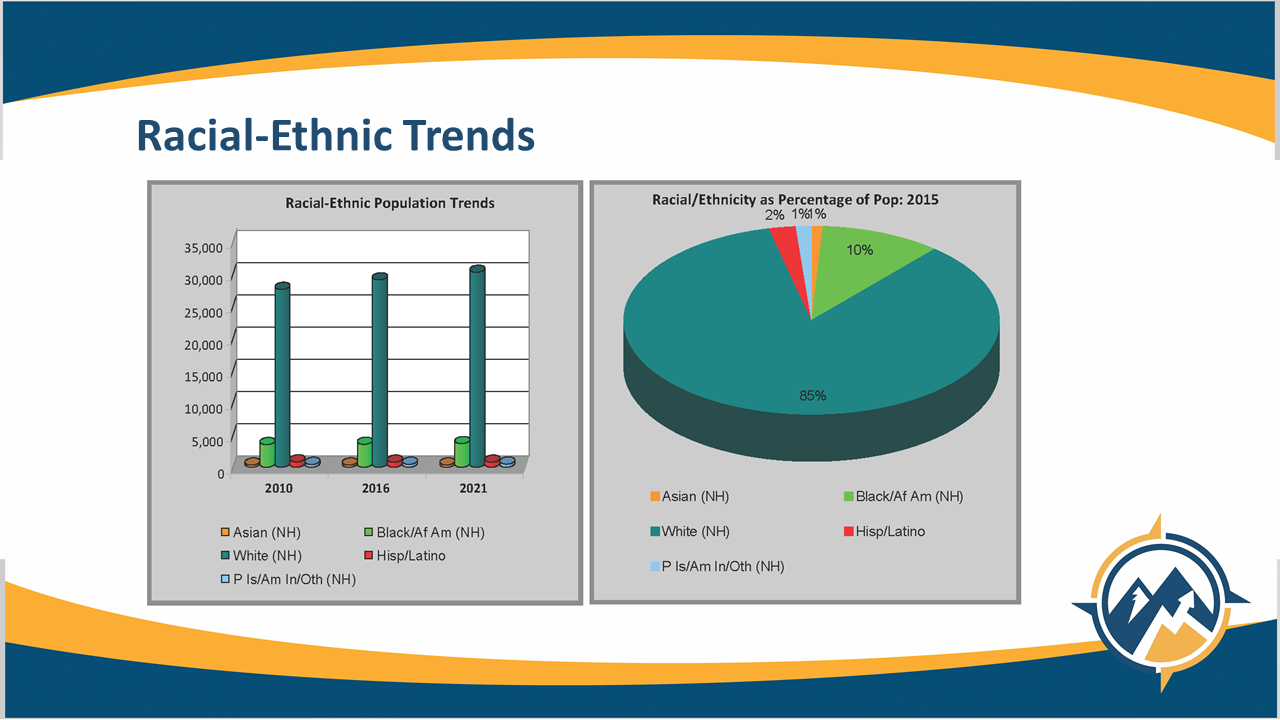 Racial-Ethnic Trends

Racial-Ethnic Population Trends

35,000
30,000
25,000
20,000
15,000
10,000
5,000
0

2010
2016
2021

Asian (NH)
Black/Af Am (NH)
White (NH)
Hisp/Latino
P Is/Am In/Oth (NH)

Racial/Ethnicity as Percentage of Pop: 2015

2% 1% 1%
10%
85%

Asian (NH)
Black/Af Am (NH)
White (NH)
Hisp/Latino
P Is/Am In/Oth (NH)